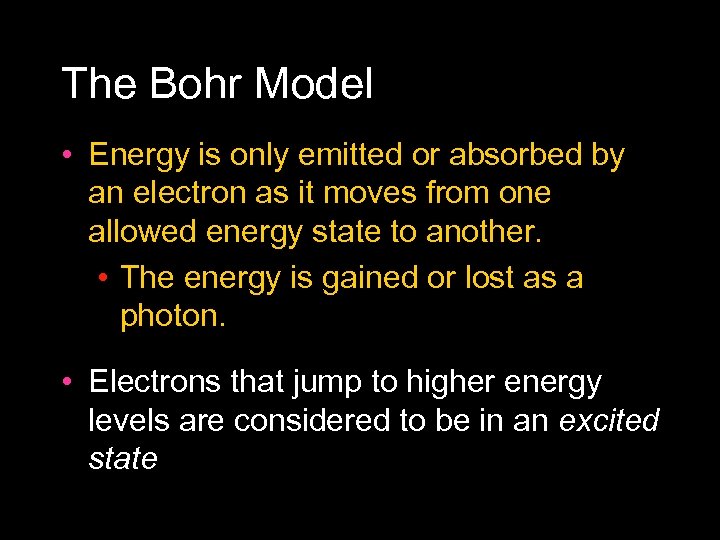 The Bohr Model

• Energy is only emitted or absorbed by an electron as it moves from one allowed energy state to another.

• The energy is gained or lost as a photon.

• Electrons that jump to higher energy levels are considered to be in an excited state